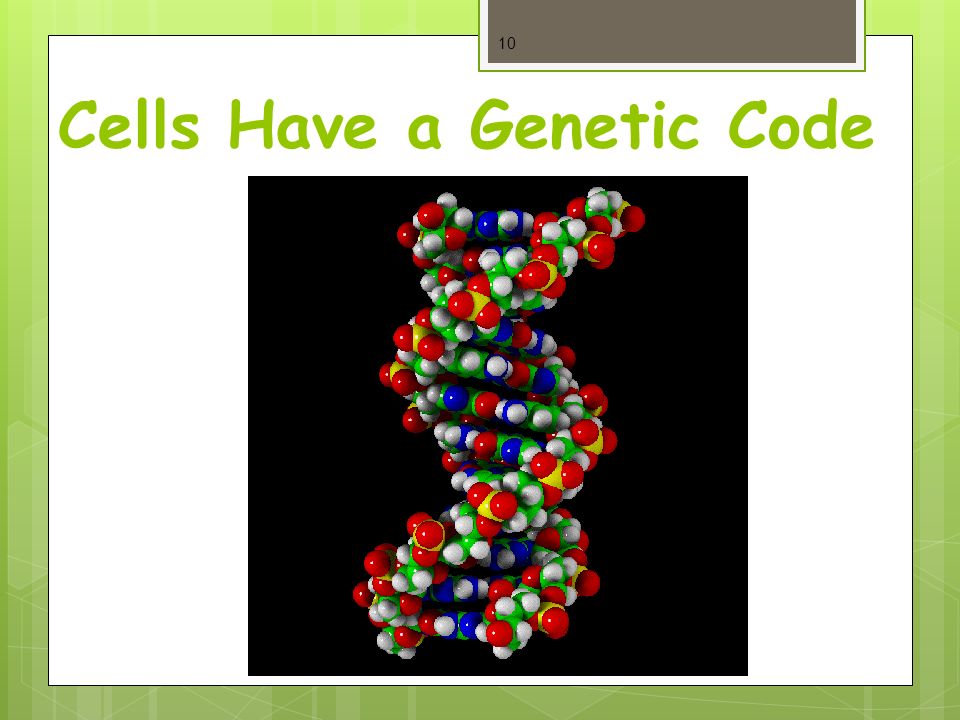 10

Cells Have a Genetic Code